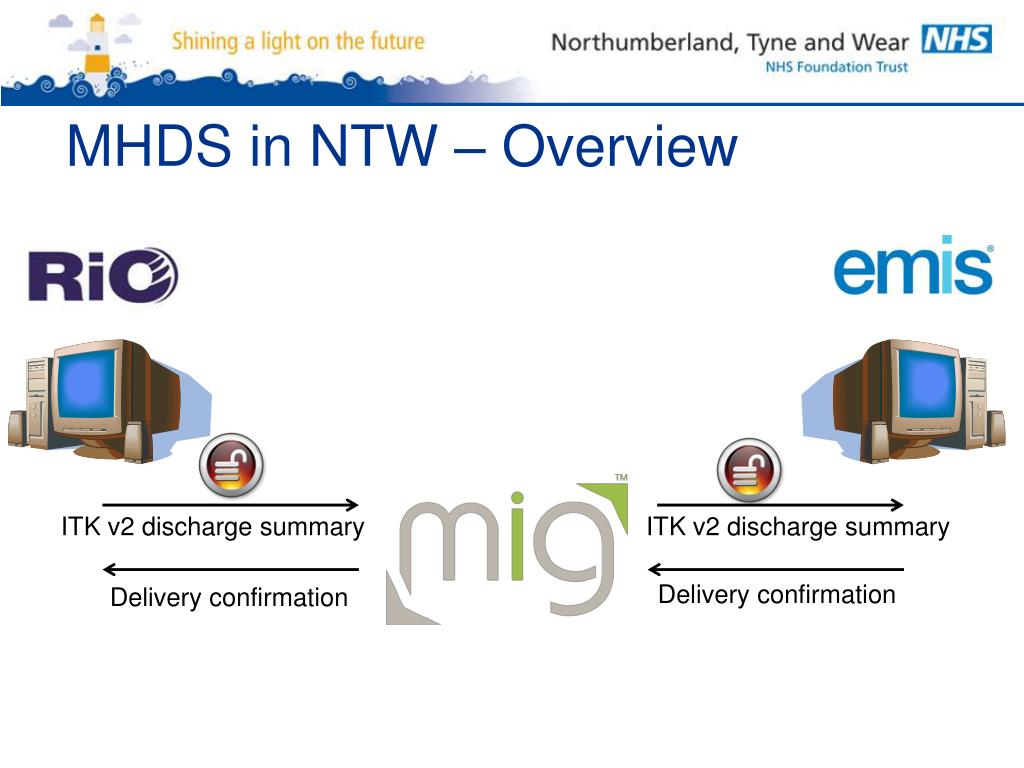 Shining a light on the future

Northumberland, Tyne and Wear NHS
NHS Foundation Trust

MHDS in NTW – Overview

RiO

emis®

ITK v2 discharge summary

Delivery confirmation

mig™

ITK v2 discharge summary

Delivery confirmation